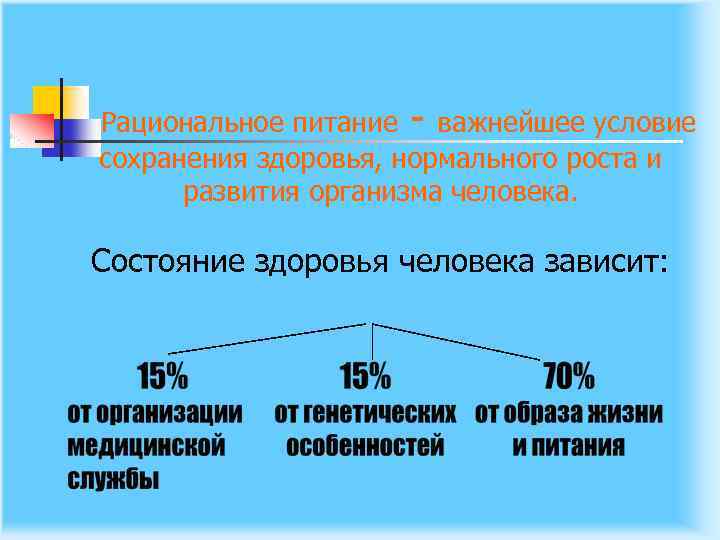 Рациональное питание - важнейшее условие сохранения здоровья, нормального роста и развития организма человека.

Состояние здоровья человека зависит:

15%
от организации медицинской службы

15%
от генетических особенностей

70%
от образа жизни и питания